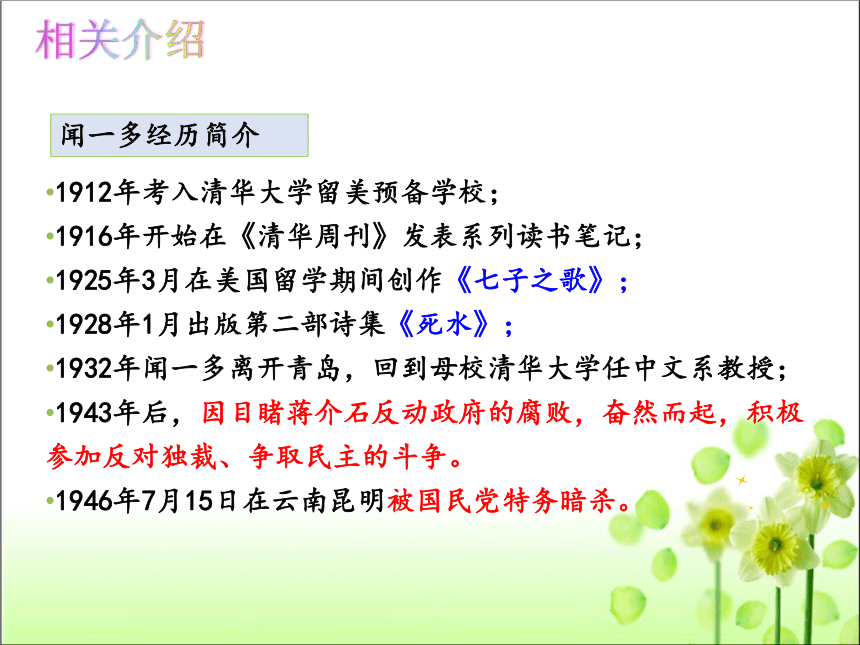 相关介绍

闻一多经历简介

•1912年考入清华大学留美预备学校；

•1916年开始在《清华周刊》发表系列读书笔记；

•1925年3月在美国留学期间创作《七子之歌》；

•1928年1月出版第二部诗集《死水》；

•1932年闻一多离开青岛，回到母校清华大学任中文系教授；

•1943年后，因目睹蒋介石反动政府的腐败，奋然而起，积极参加反对独裁、争取民主的斗争。

•1946年7月15日在云南昆明被国民党特务暗杀。